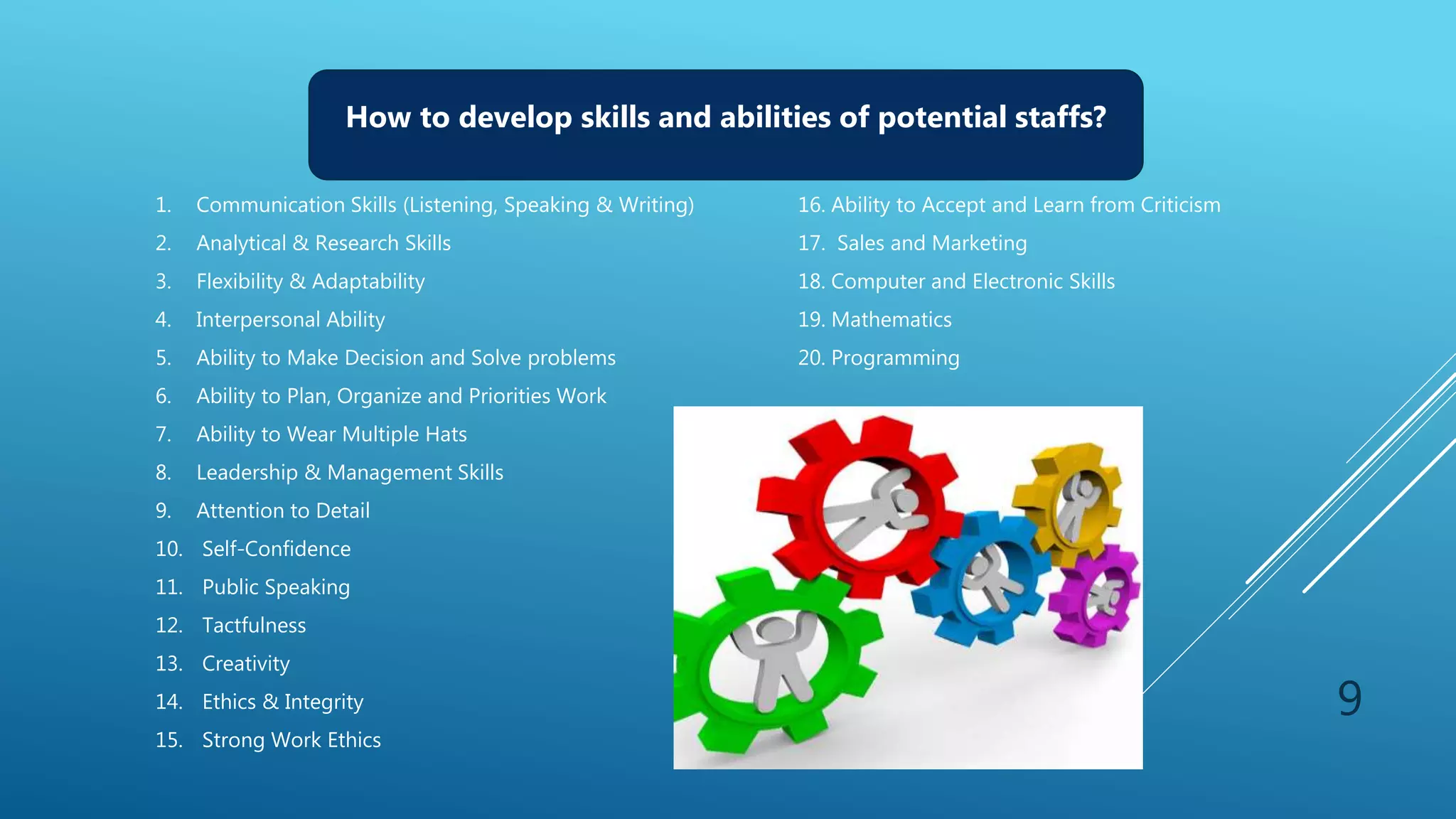 How to develop skills and abilities of potential staffs?

1. Communication Skills (Listening, Speaking & Writing)
2. Analytical & Research Skills
3. Flexibility & Adaptability
4. Interpersonal Ability
5. Ability to Make Decision and Solve problems
6. Ability to Plan, Organize and Priorities Work
7. Ability to Wear Multiple Hats
8. Leadership & Management Skills
9. Attention to Detail
10. Self-Confidence
11. Public Speaking
12. Tactfulness
13. Creativity
14. Ethics & Integrity
15. Strong Work Ethics

16. Ability to Accept and Learn from Criticism
17. Sales and Marketing
18. Computer and Electronic Skills
19. Mathematics
20. Programming

9